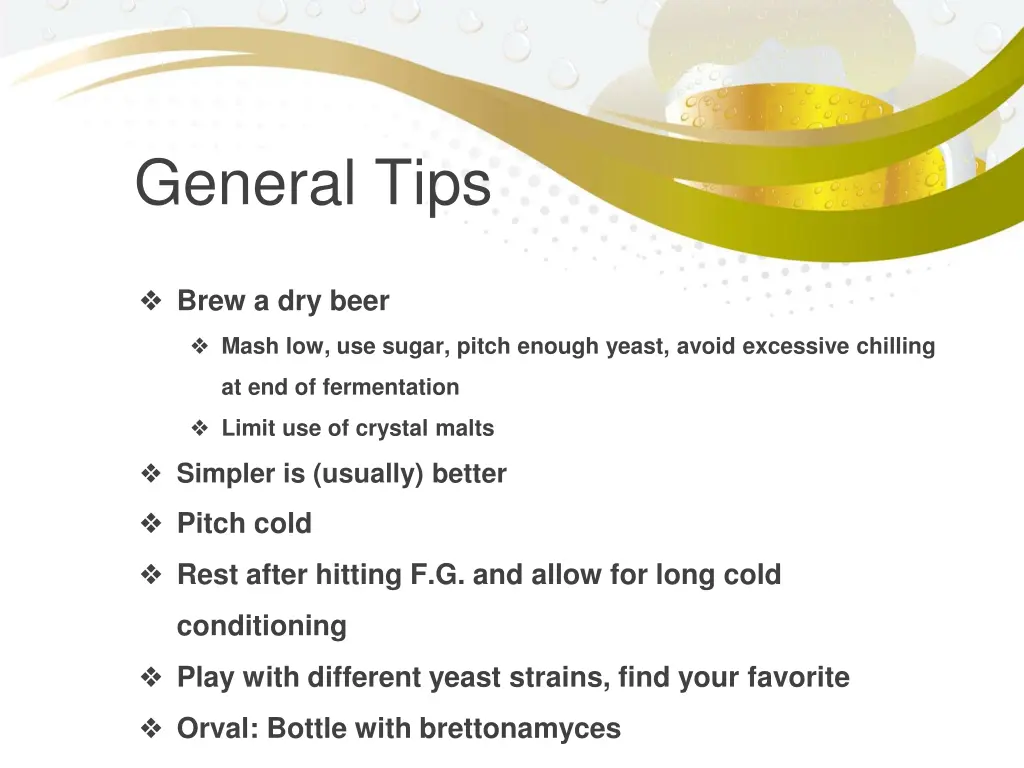 General Tips

❖ Brew a dry beer

❖ Mash low, use sugar, pitch enough yeast, avoid excessive chilling at end of fermentation

❖ Limit use of crystal malts

❖ Simpler is (usually) better

❖ Pitch cold

❖ Rest after hitting F.G. and allow for long cold conditioning

❖ Play with different yeast strains, find your favorite

❖ Orval: Bottle with brettonamyces